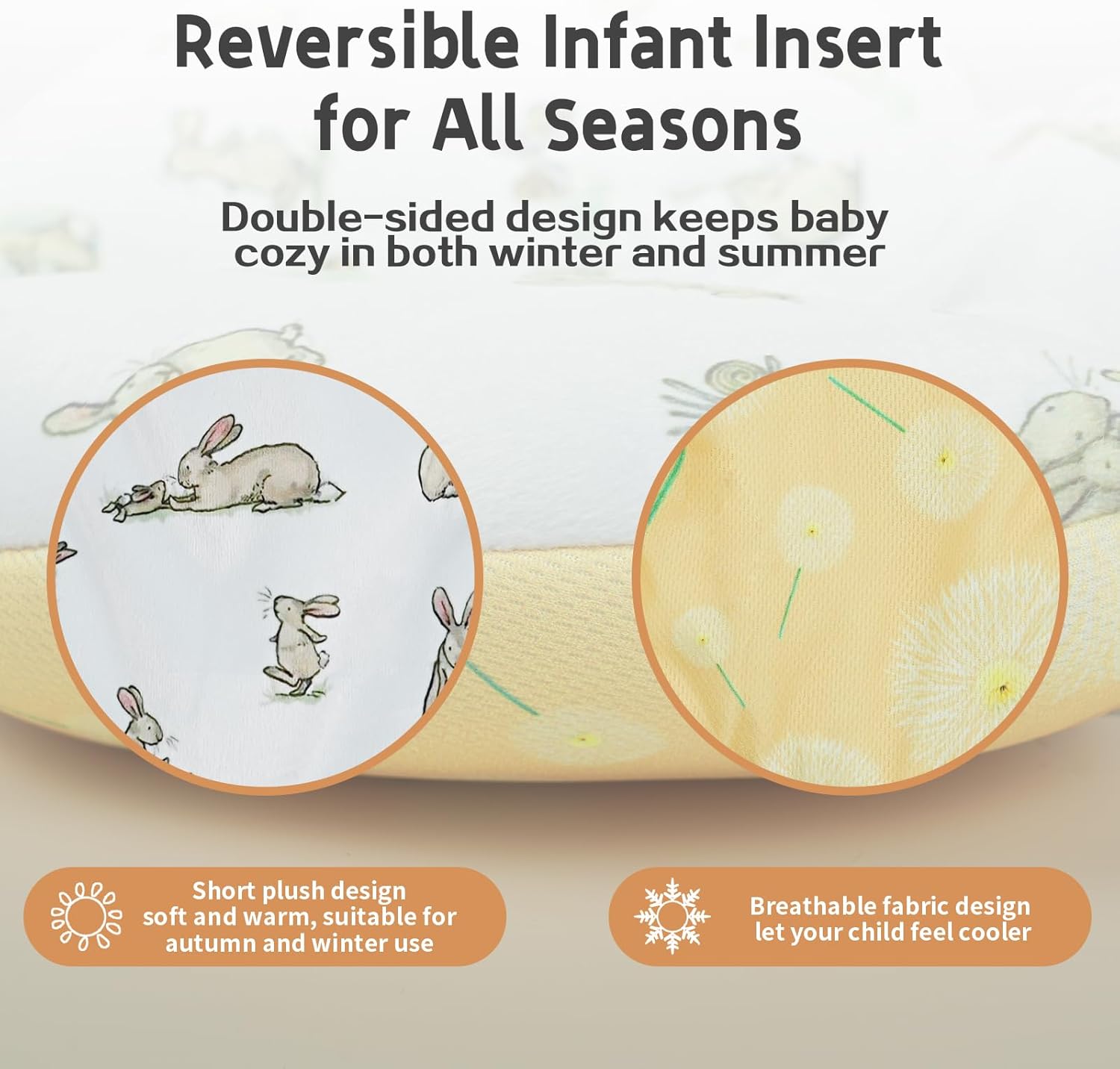 Reversible Infant Insert for All Seasons

Double-sided design keeps baby cozy in both winter and summer

Short plush design soft and warm, suitable for autumn and winter use

Breathable fabric design let your child feel cooler